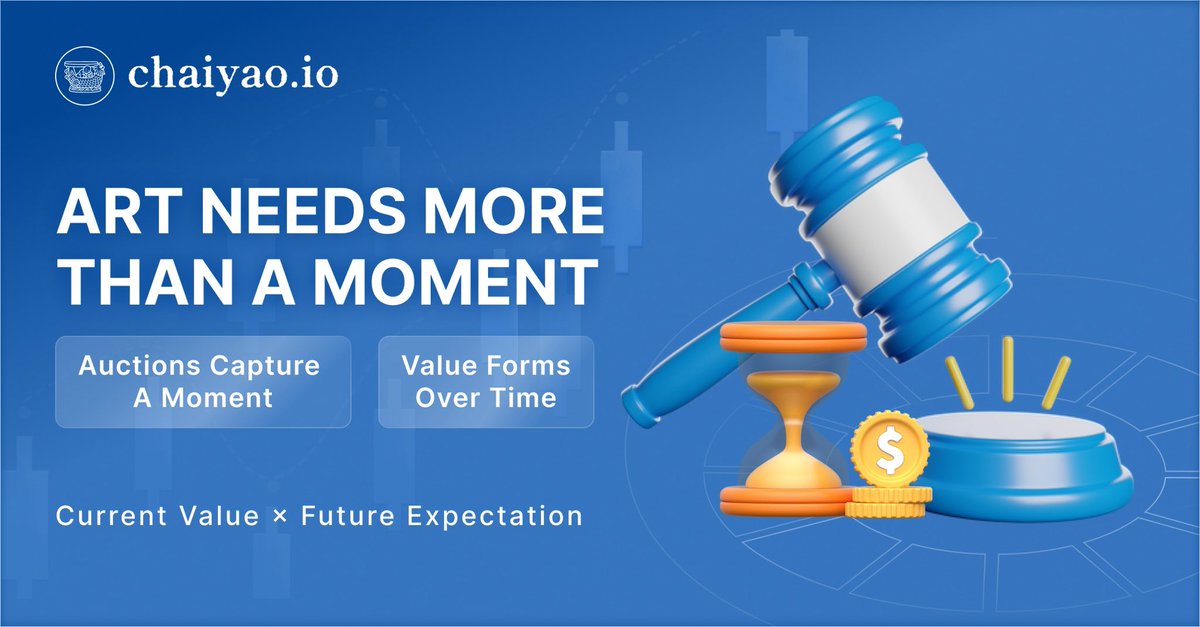 chaiyao.io

ART NEEDS MORE THAN A MOMENT

Auctions Capture A Moment

Value Forms Over Time

Current Value × Future Expectation

$